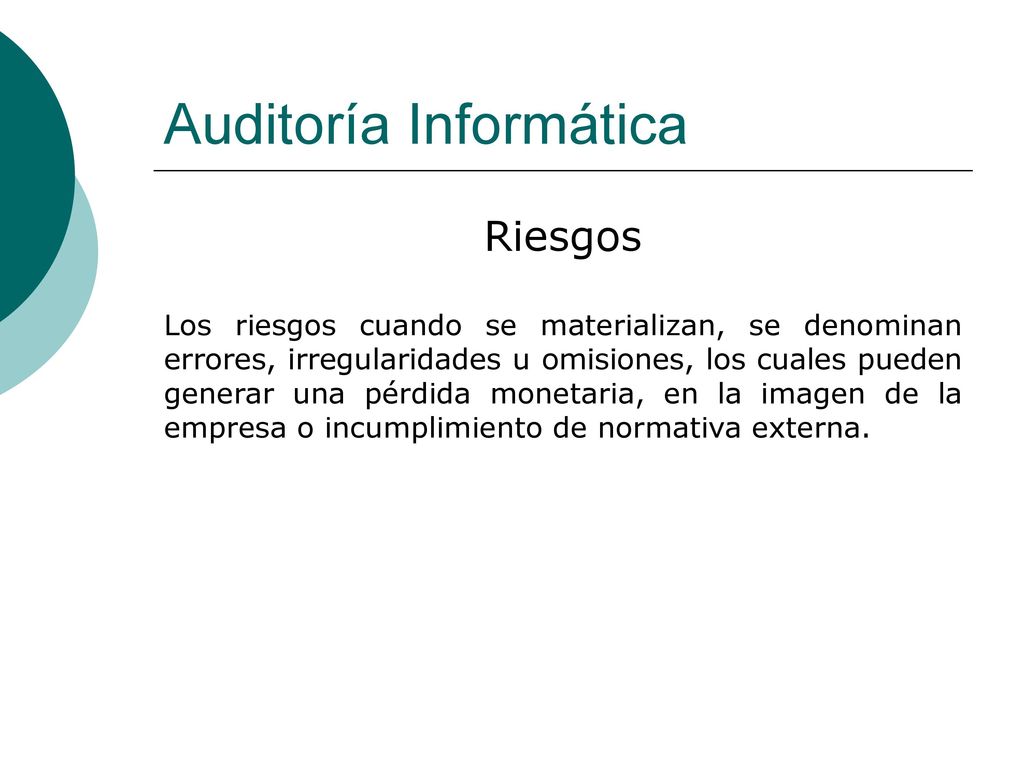 Auditoría Informática

Riesgos

Los riesgos cuando se materializan, se denominan errores, irregularidades u omisiones, los cuales pueden generar una pérdida monetaria, en la imagen de la empresa o incumplimiento de normativa externa.